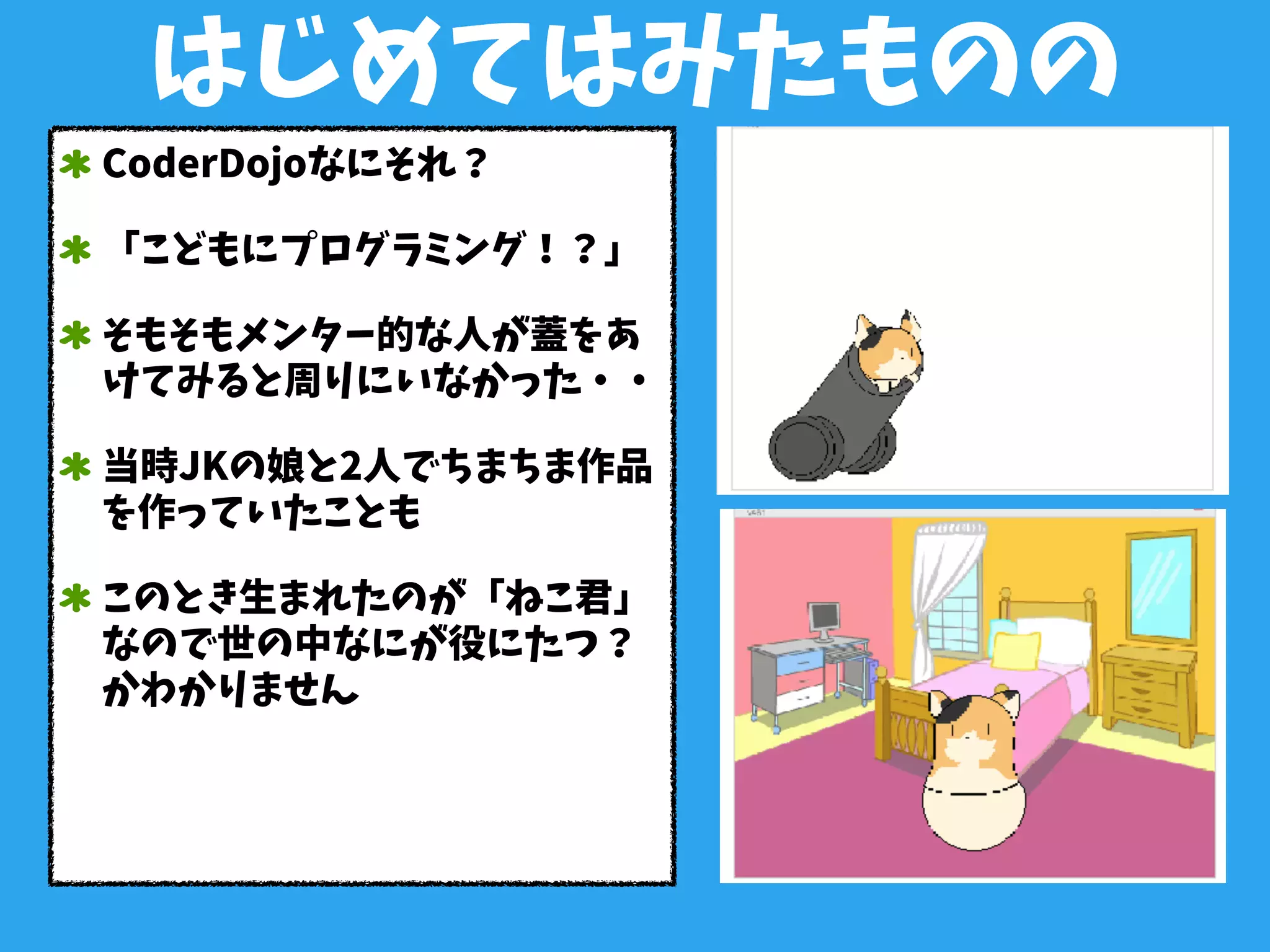 はじめてはみたものの

* CoderDojoなにそれ？

* 「こどもにプログラミング！？」

* そもそもメンター的な人が蓋をあけてみると周りにいなかった・・

* 当時JKの娘と2人でちまちま作品を作っていたことも

* このとき生まれたのが「ねこ君」なので世の中なにが役にたつ？かわかりません